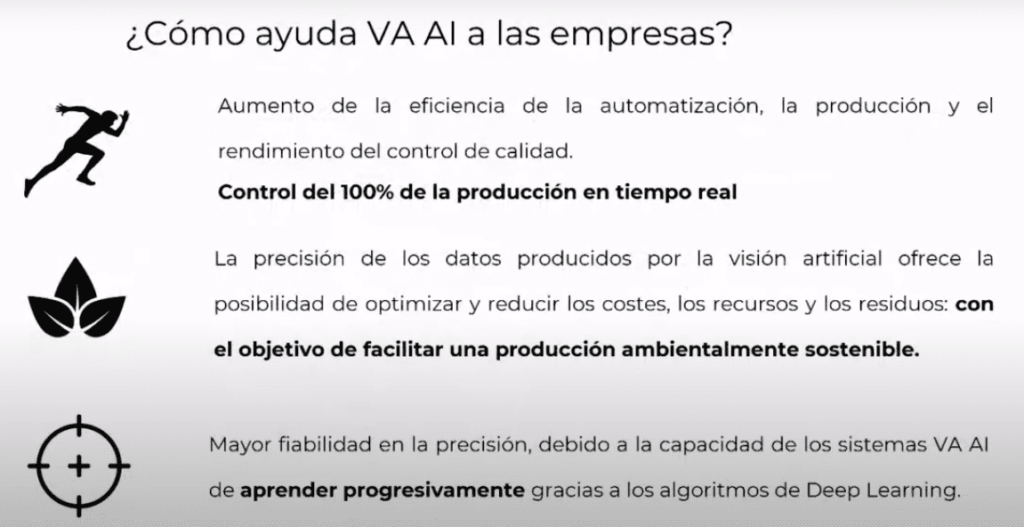 ¿Cómo ayuda VA AI a las empresas?

Aumento de la eficiencia de la automatización, la producción y el rendimiento del control de calidad.

Control del 100% de la producción en tiempo real

La precisión de los datos producidos por la visión artificial ofrece la posibilidad de optimizar y reducir los costes, los recursos y los residuos: con el objetivo de facilitar una producción ambientalmente sostenible.

Mayor fiabilidad en la precisión, debido a la capacidad de los sistemas VA AI de aprender progresivamente gracias a los algoritmos de Deep Learning.